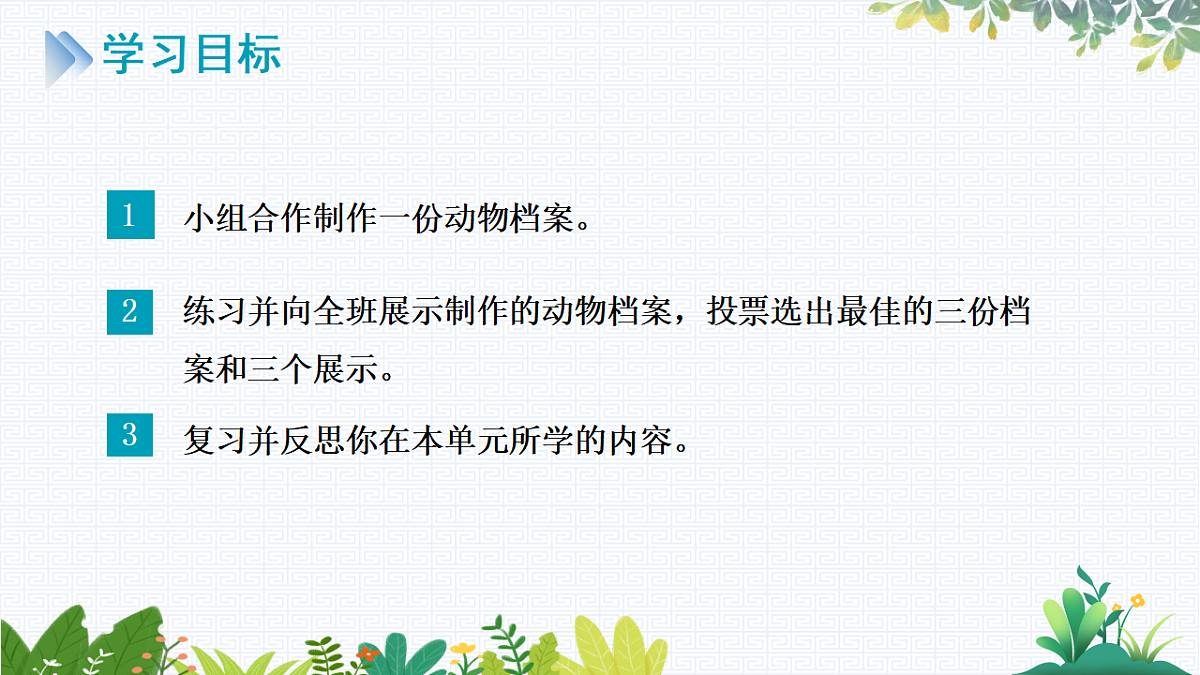 学习目标

1 小组合作制作一份动物档案。

2 练习并向全班展示制作的动物档案，投票选出最佳的三份档案和三个展示。

3 复习并反思你在本单元所学的内容。